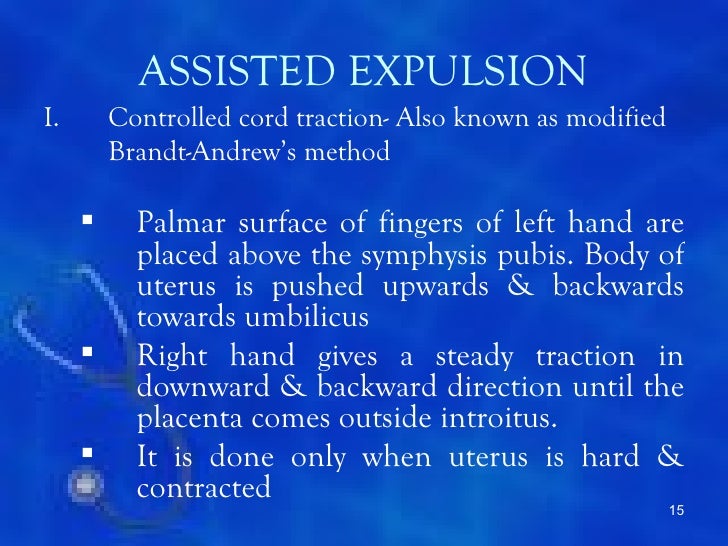 ASSISTED EXPULSION

I. Controlled cord traction- Also known as modified Brandt-Andrew's method

▪ Palmar surface of fingers of left hand are placed above the symphysis pubis. Body of uterus is pushed upwards & backwards towards umbilicus

▪ Right hand gives a steady traction in downward & backward direction until the placenta comes outside introitus.

▪ It is done only when uterus is hard & contracted

15